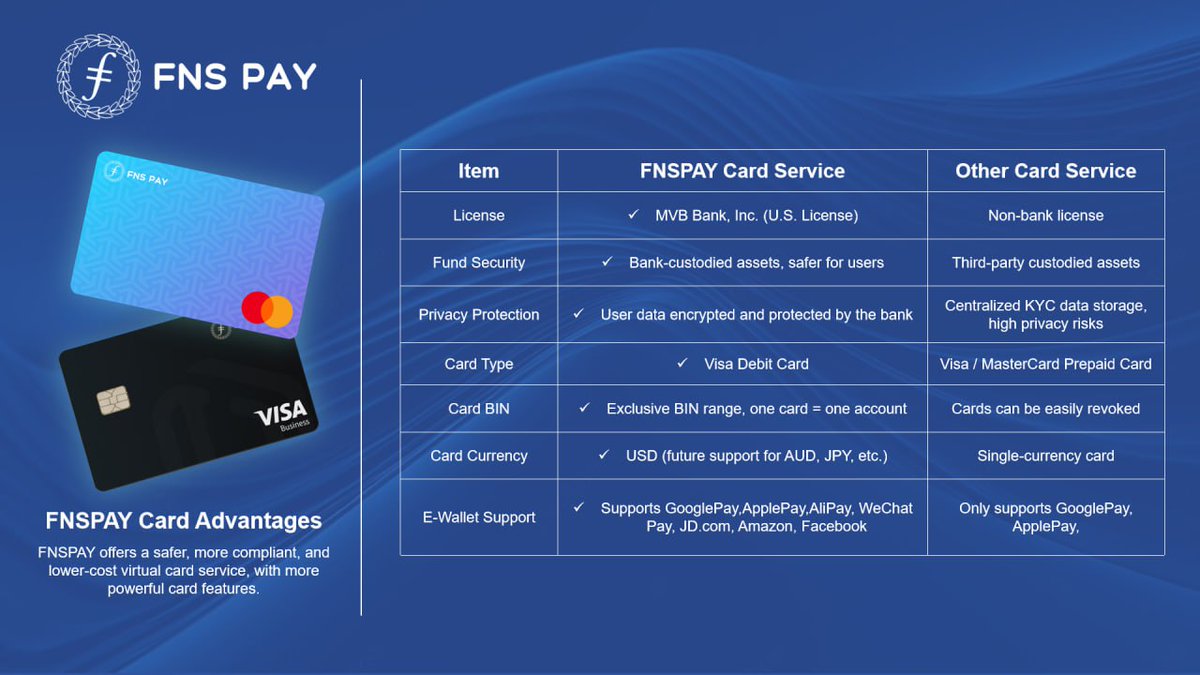 FNS PAY

FNS PAY

VISA
Business

FNSPAY Card Advantages

FNSPAY offers a safer, more compliant, and lower-cost virtual card service, with more powerful card features.

| Item | FNSPAY Card Service | Other Card Service |
|---|---|---|
| License | ✓ MVB Bank, Inc. (U.S. License) | Non-bank license |
| Fund Security | ✓ Bank-custodied assets, safer for users | Third-party custodied assets |
| Privacy Protection | ✓ User data encrypted and protected by the bank | Centralized KYC data storage, high privacy risks |
| Card Type | ✓ Visa Debit Card | Visa / MasterCard Prepaid Card |
| Card BIN | ✓ Exclusive BIN range, one card = one account | Cards can be easily revoked |
| Card Currency | ✓ USD (future support for AUD, JPY, etc.) | Single-currency card |
| E-Wallet Support | ✓ Supports GooglePay,ApplePay,AliPay, WeChat Pay, JD.com, Amazon, Facebook | Only supports GooglePay, ApplePay, |